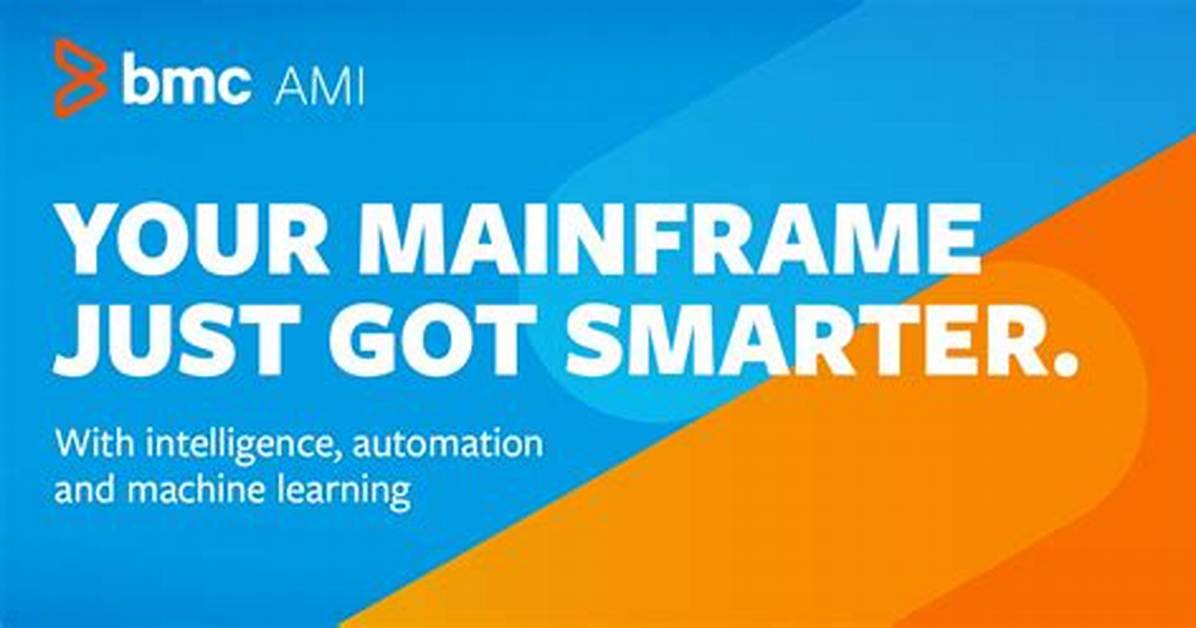 bmc AMI

YOUR MAINFRAME JUST GOT SMARTER.

With intelligence, automation and machine learning